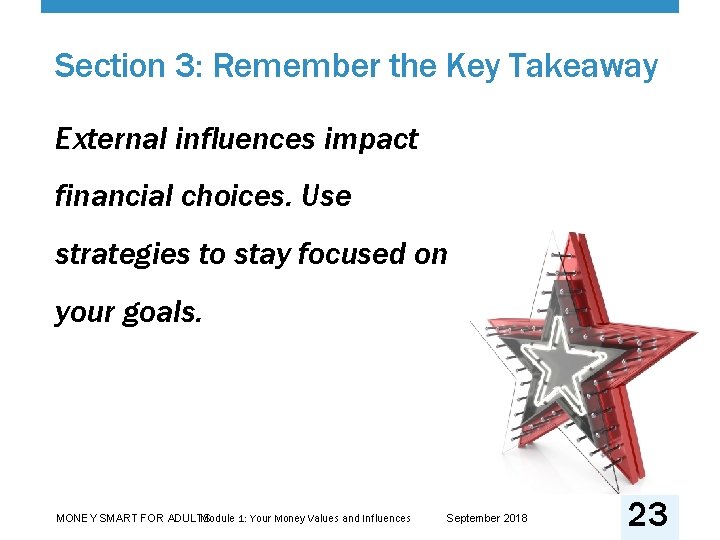 Section 3: Remember the Key Takeaway

External influences impact financial choices. Use strategies to stay focused on your goals.

MONEY SMART FOR ADULTS Module 1: Your Money Values and Influences September 2018 23